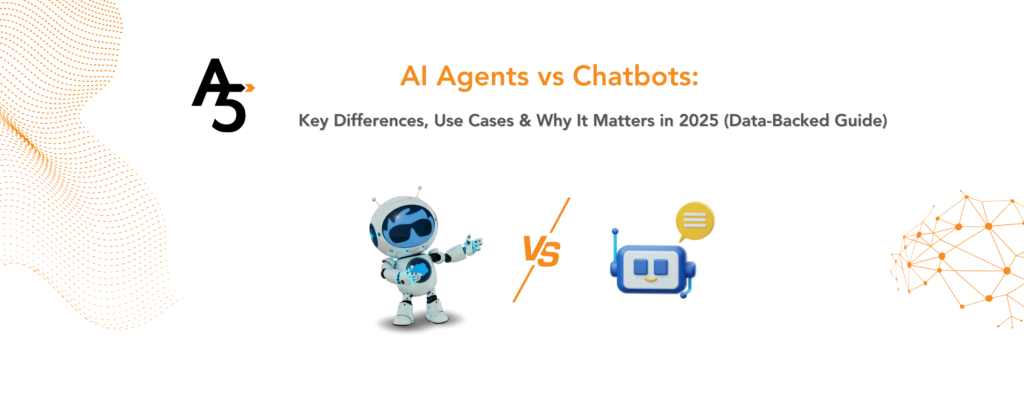 A5

AI Agents vs Chatbots:

Key Differences, Use Cases & Why It Matters in 2025 (Data-Backed Guide)

VS